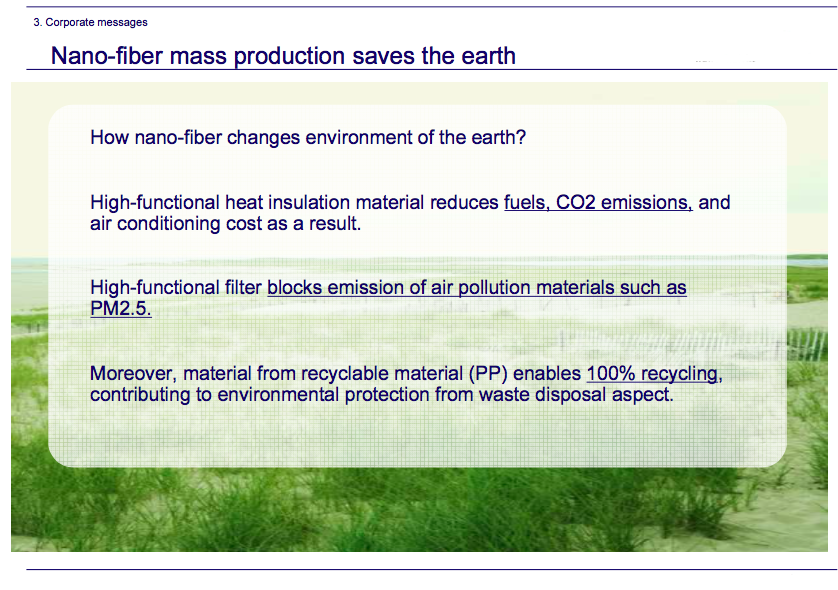 3. Corporate messages

Nano-fiber mass production saves the earth

How nano-fiber changes environment of the earth?

High-functional heat insulation material reduces fuels, CO2 emissions, and air conditioning cost as a result.

High-functional filter blocks emission of air pollution materials such as PM2.5.

Moreover, material from recyclable material (PP) enables 100% recycling, contributing to environmental protection from waste disposal aspect.